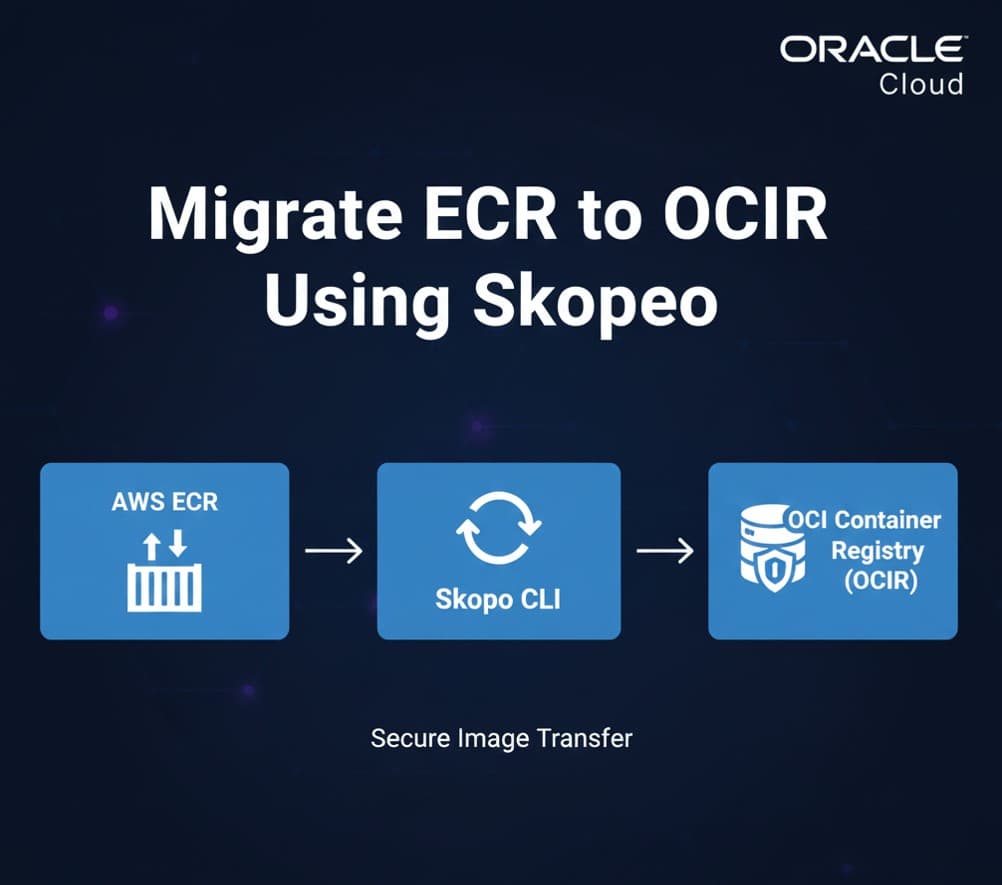 ORACLE
Cloud

Migrate ECR to OCIR Using Skopeo

AWS ECR

Skopo CLI

OCI Container Registry (OCIR)

Secure Image Transfer